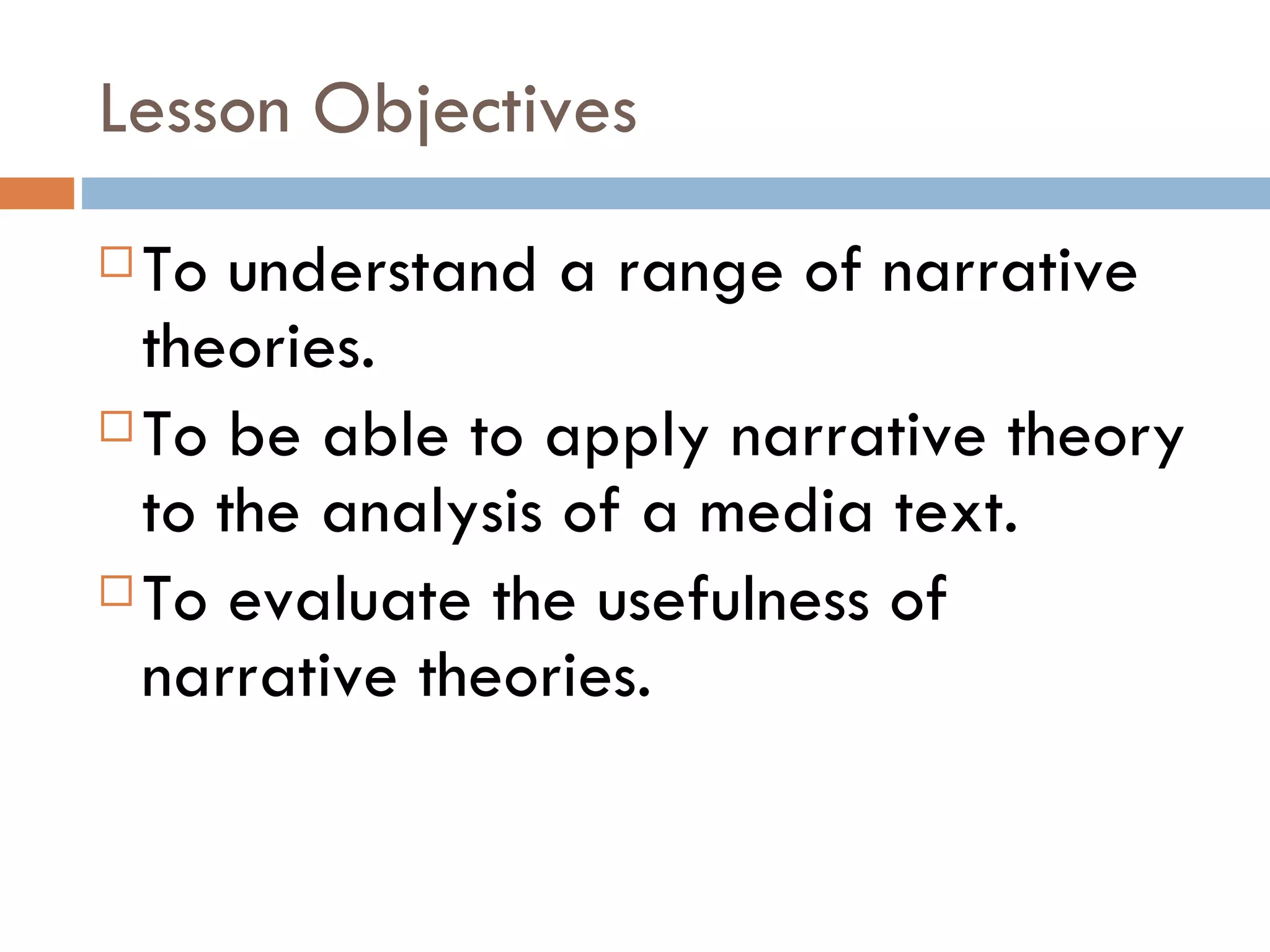 Lesson Objectives

□ To understand a range of narrative theories.

□ To be able to apply narrative theory to the analysis of a media text.

□ To evaluate the usefulness of narrative theories.